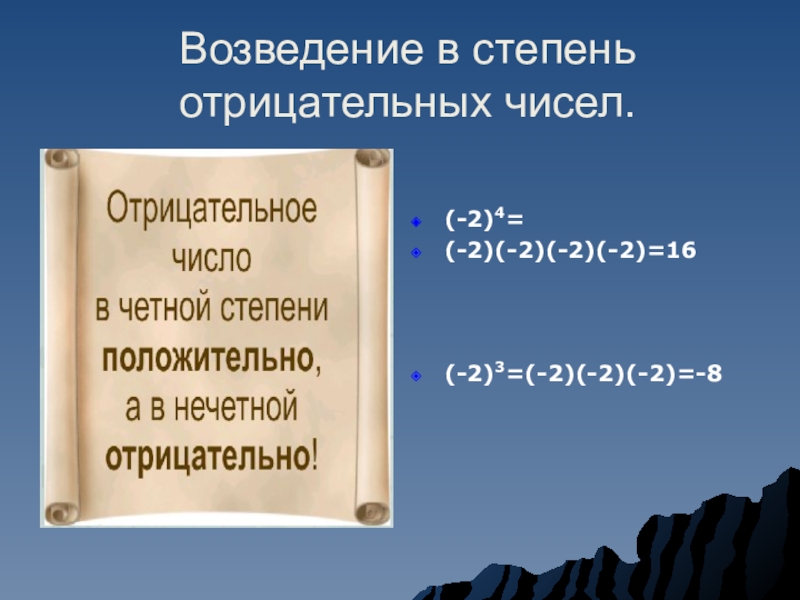 Возведение в степень отрицательных чисел.

Отрицательное число в четной степени положительно, а в нечетной отрицательно!

$(-2)^4=$
$(-2)(-2)(-2)(-2)=16$

$(-2)^3=(-2)(-2)(-2)=-8$